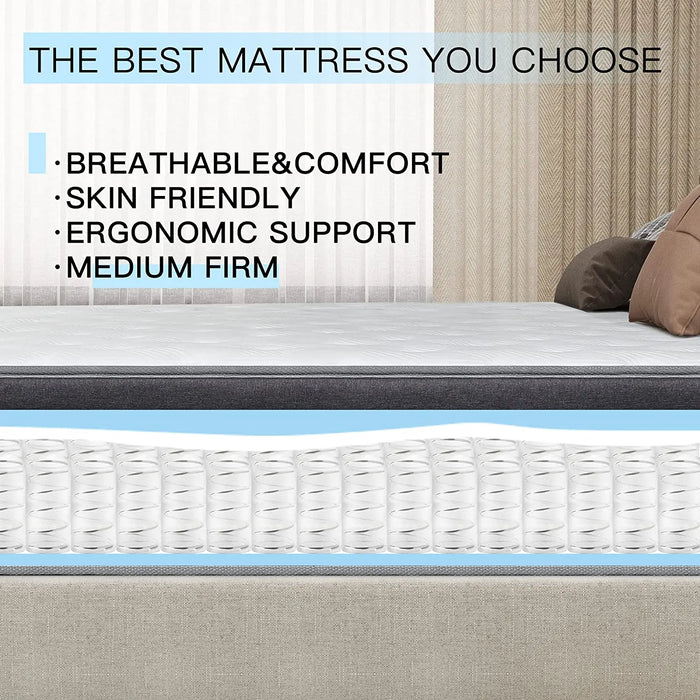 THE BEST MATTRESS YOU CHOOSE

·BREATHABLE&COMFORT
·SKIN FRIENDLY
·ERGONOMIC SUPPORT
·MEDIUM FIRM